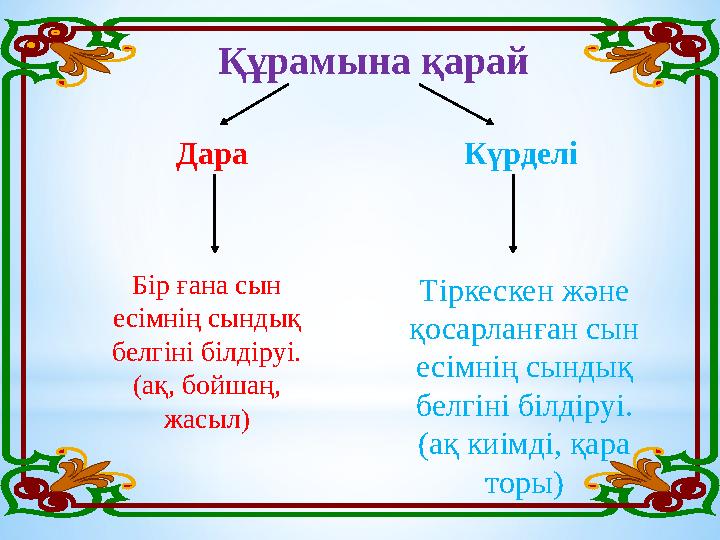 Құрамына қарай

Дара

Күрделі

Бір ғана сын есімнің сындық белгіні білдіруі. (ақ, бойшаң, жасыл)

Тіркескен және қосарланған сын есімнің сындық белгіні білдіруі. (ақ киімді, қара торы)